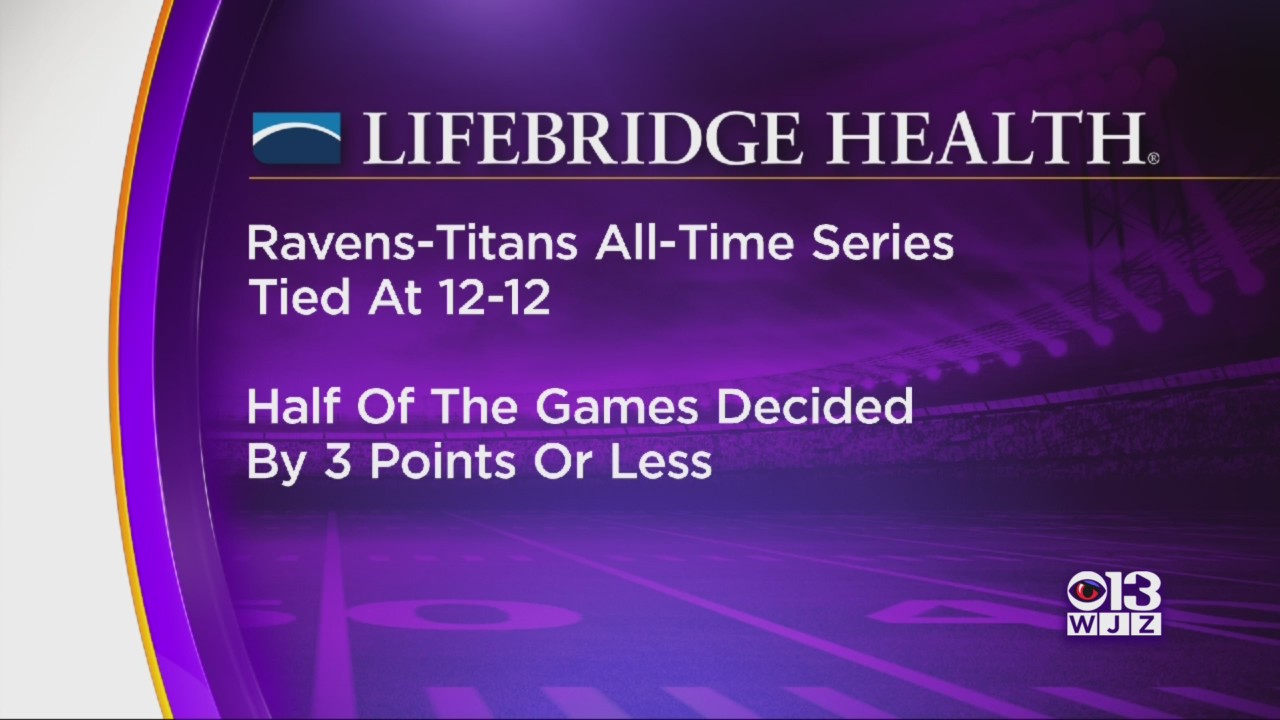 LIFEBRIDGE HEALTH®

Ravens-Titans All-Time Series Tied At 12-12

Half Of The Games Decided By 3 Points Or Less

13
WJZ